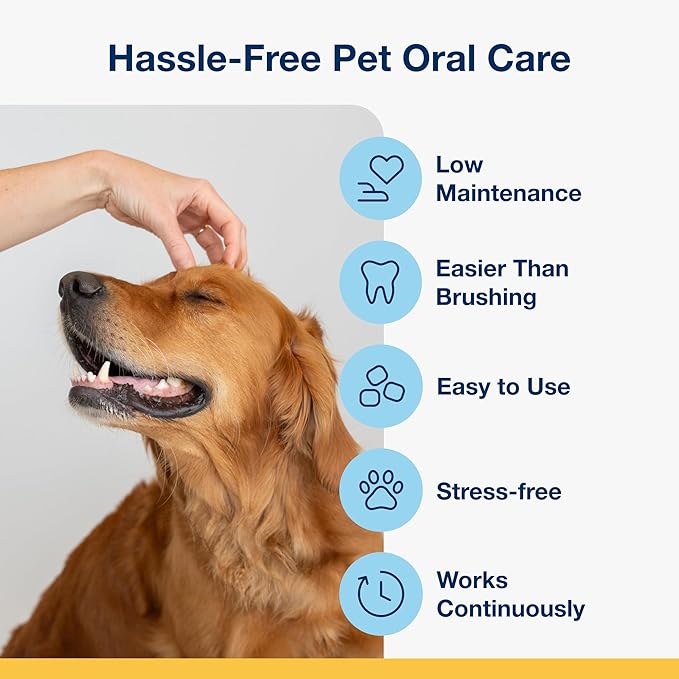 Hassle-Free Pet Oral Care

Low Maintenance

Easier Than Brushing

Easy to Use

Stress-free

Works Continuously